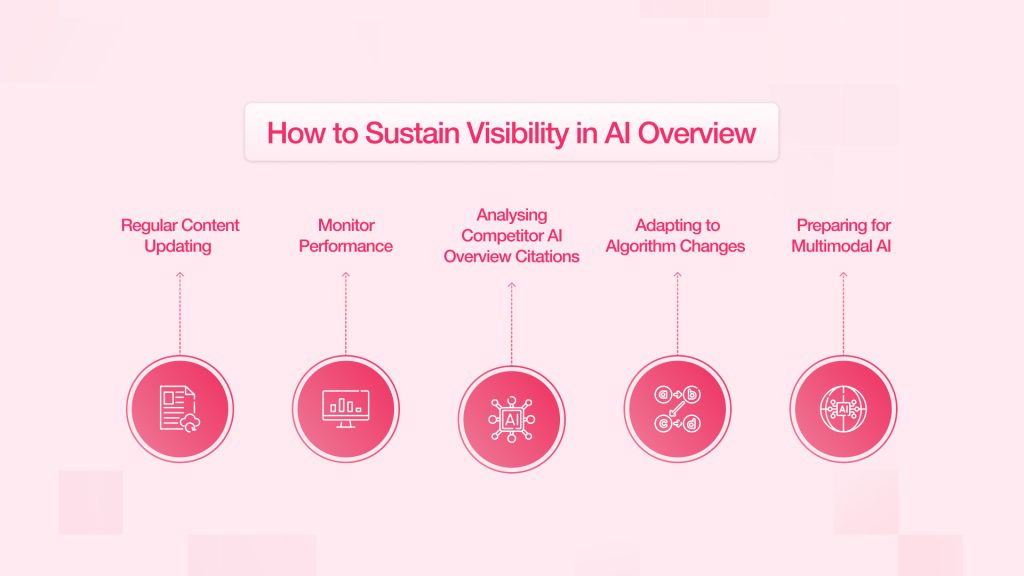 How to Sustain Visibility in AI Overview

Regular Content Updating

Monitor Performance

Analysing Competitor AI Overview Citations

Adapting to Algorithm Changes

Preparing for Multimodal AI

AI

a b c d

AI